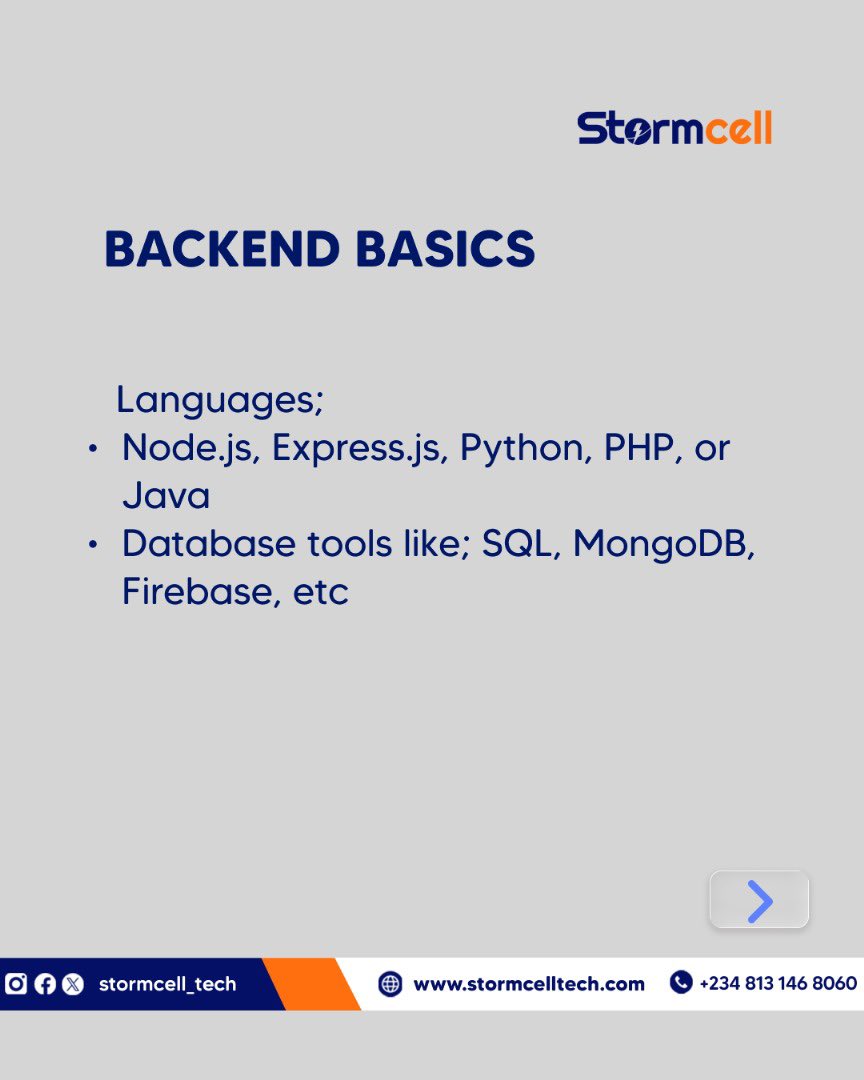 Stormcell

BACKEND BASICS

Languages;
• Node.js, Express.js, Python, PHP, or Java
• Database tools like; SQL, MongoDB, Firebase, etc

stormcell_tech
www.stormcelltech.com
+234 813 146 8060